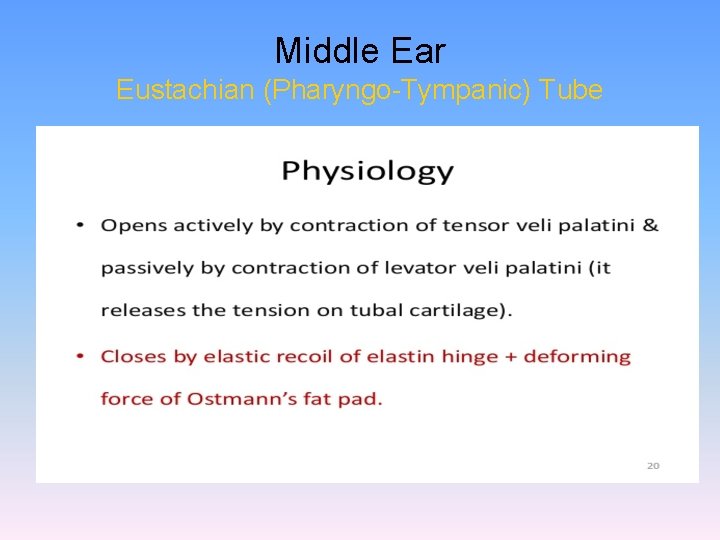 Middle Ear
Eustachian (Pharyngo-Tympanic) Tube

Physiology

• Opens actively by contraction of tensor veli palatini & passively by contraction of levator veli palatini (it releases the tension on tubal cartilage).

• Closes by elastic recoil of elastin hinge + deforming force of Ostmann's fat pad.

20